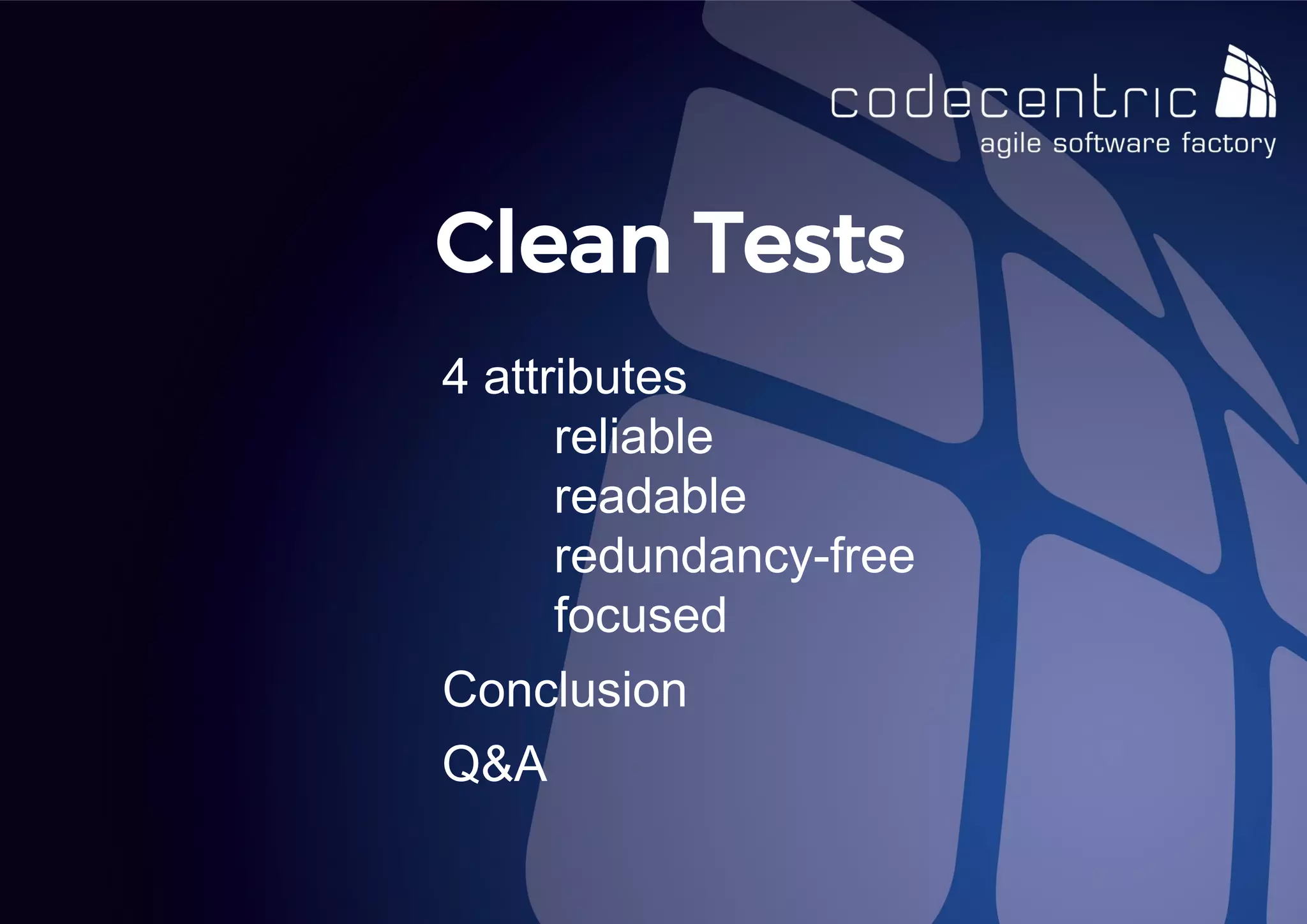 codecentric
agile software factory

Clean Tests

4 attributes
reliable
readable
redundancy-free
focused

Conclusion

Q&A